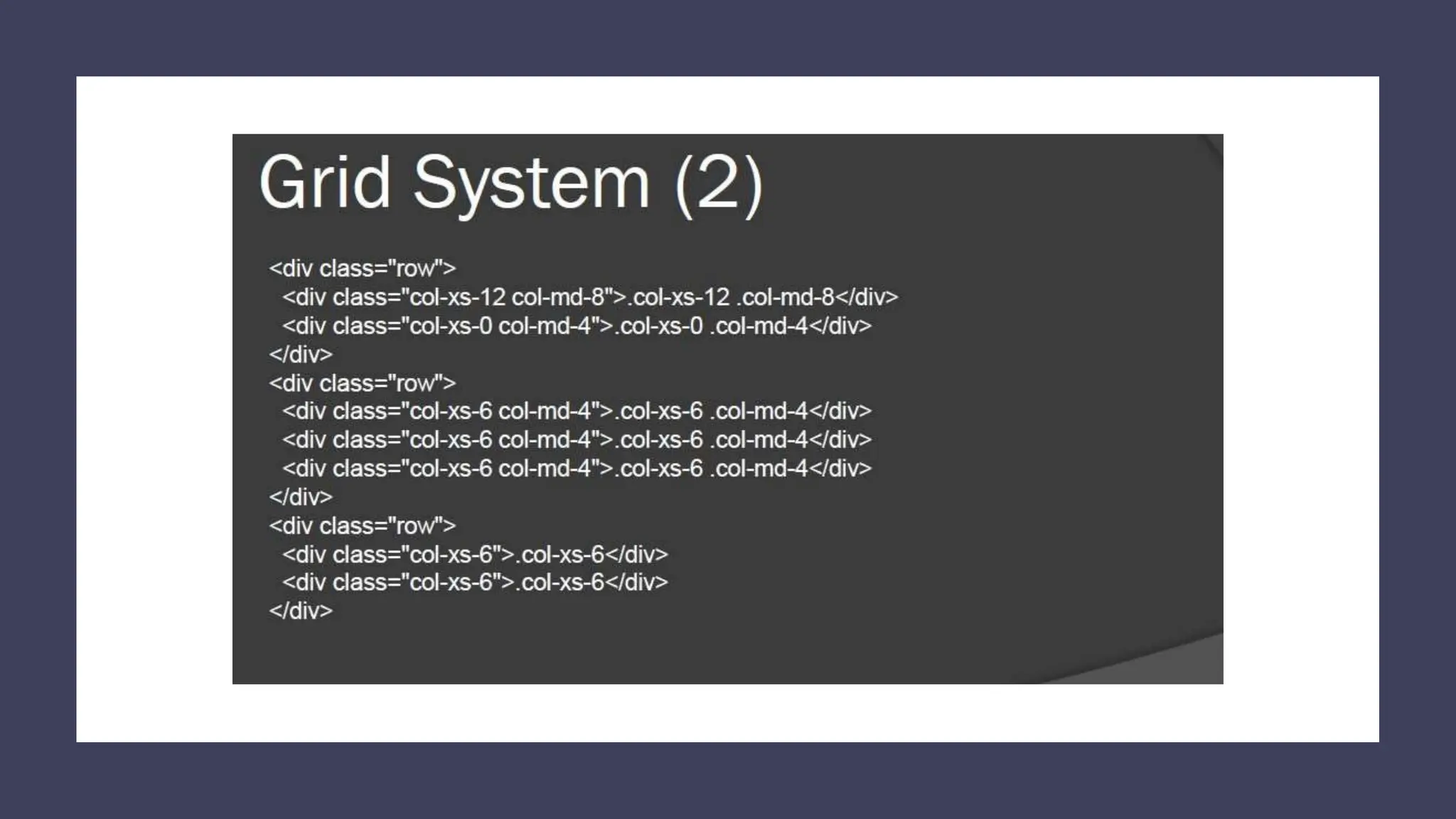 Grid System (2)

<div class="row">
<div class="col-xs-12 col-md-8">.col-xs-12 .col-md-8</div>
<div class="col-xs-0 col-md-4">.col-xs-0 .col-md-4</div>
</div>
<div class="row">
<div class="col-xs-6 col-md-4">.col-xs-6 .col-md-4</div>
<div class="col-xs-6 col-md-4">.col-xs-6 .col-md-4</div>
<div class="col-xs-6 col-md-4">.col-xs-6 .col-md-4</div>
</div>
<div class="row">
<div class="col-xs-6">.col-xs-6</div>
<div class="col-xs-6">.col-xs-6</div>
</div>